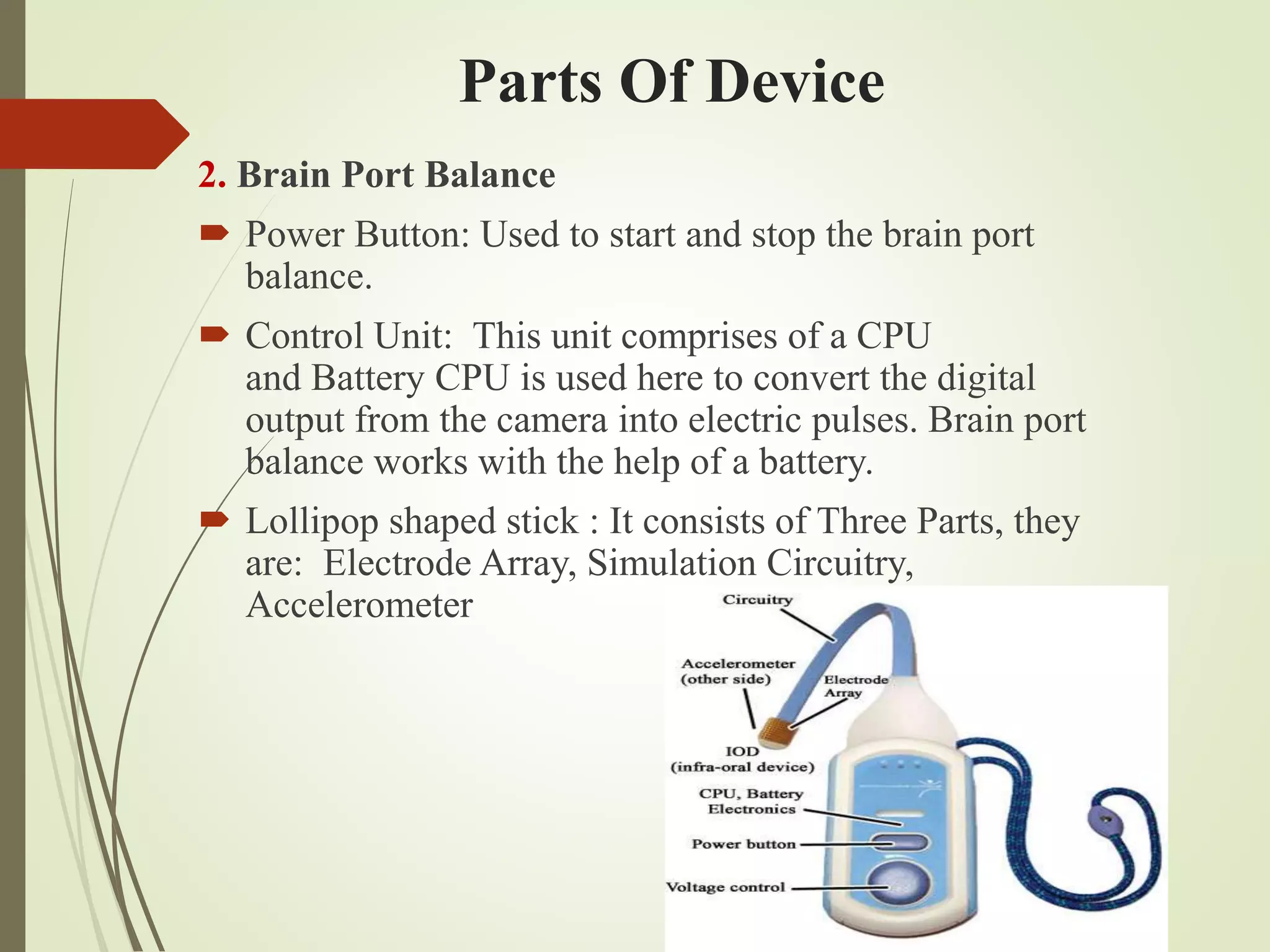 Parts Of Device

2. Brain Port Balance

Power Button: Used to start and stop the brain port balance.

Control Unit:  This unit comprises of a CPU and Battery CPU is used here to convert the digital output from the camera into electric pulses. Brain port balance works with the help of a battery.

Lollipop shaped stick : It consists of Three Parts, they are:  Electrode Array, Simulation Circuitry, Accelerometer

Circuitry

Accelerometer (other side)

Electrode Array

IOD (infra-oral device)

CPU, Battery Electronics

Power button

Voltage control